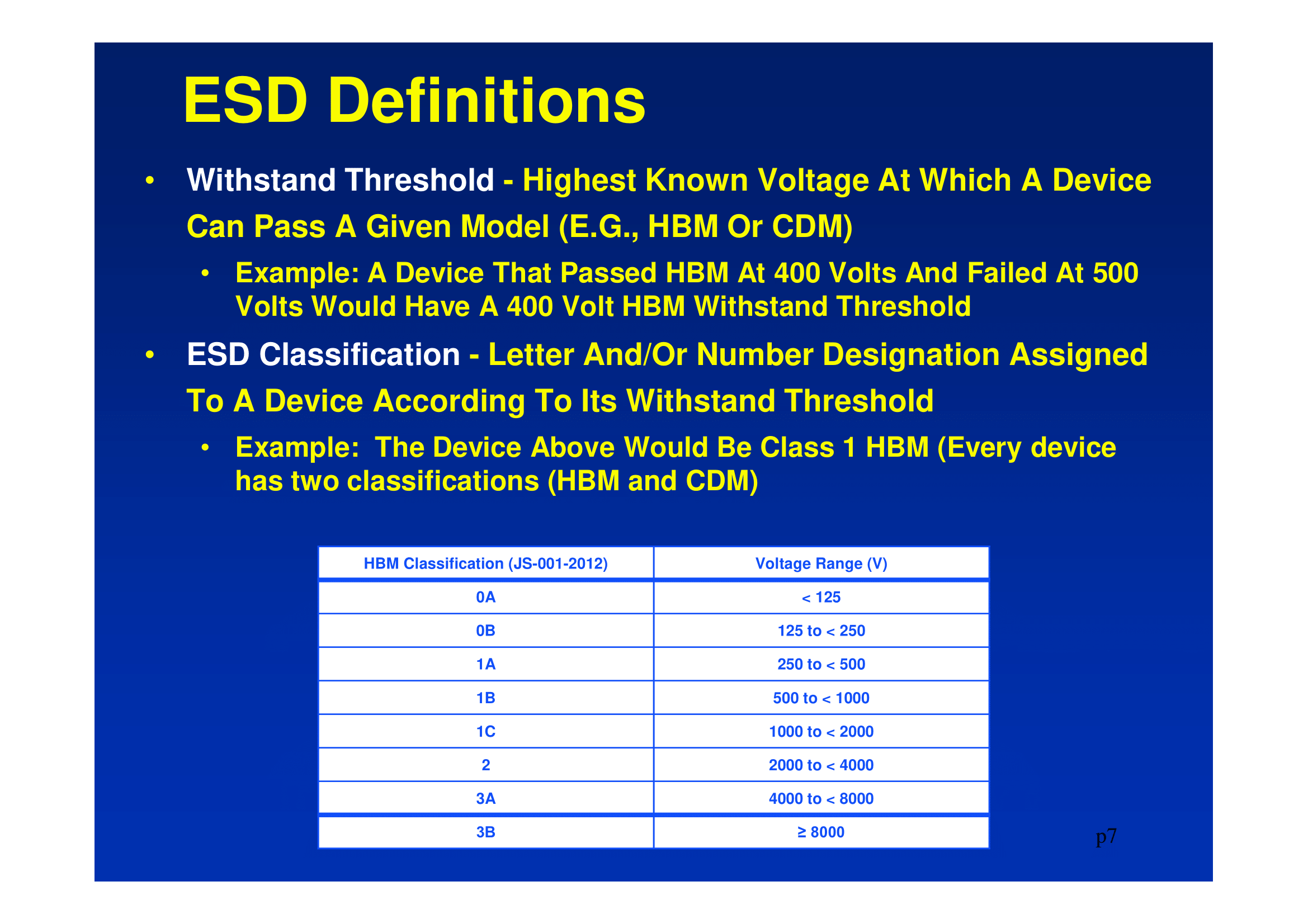 ESD Definitions

• Withstand Threshold - Highest Known Voltage At Which A Device Can Pass A Given Model (E.G., HBM Or CDM)

• Example: A Device That Passed HBM At 400 Volts And Failed At 500 Volts Would Have A 400 Volt HBM Withstand Threshold

• ESD Classification - Letter And/Or Number Designation Assigned To A Device According To Its Withstand Threshold

• Example: The Device Above Would Be Class 1 HBM (Every device has two classifications (HBM and CDM)

| HBM Classification (JS-001-2012) | Voltage Range (V) |
|---|---|
| 0A | < 125 |
| 0B | 125 to < 250 |
| 1A | 250 to < 500 |
| 1B | 500 to < 1000 |
| 1C | 1000 to < 2000 |
| 2 | 2000 to < 4000 |
| 3A | 4000 to < 8000 |
| 3B | ≥ 8000 |

p7